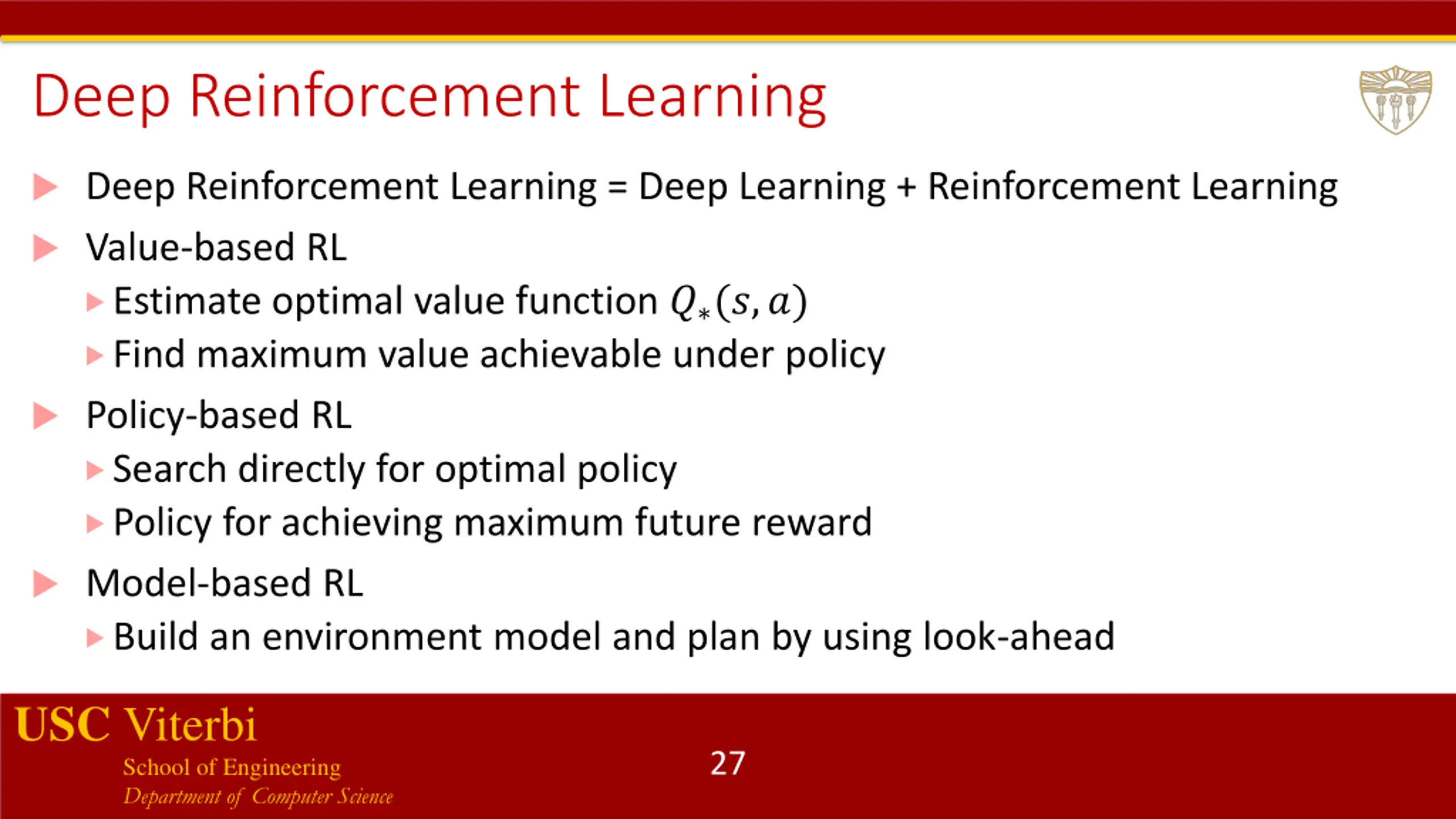 Deep Reinforcement Learning

Deep Reinforcement Learning = Deep Learning + Reinforcement Learning

Value-based RL

Estimate optimal value function $Q_*(s, a)$

Find maximum value achievable under policy

Policy-based RL

Search directly for optimal policy

Policy for achieving maximum future reward

Model-based RL

Build an environment model and plan by using look-ahead

USC Viterbi
School of Engineering
Department of Computer Science

27